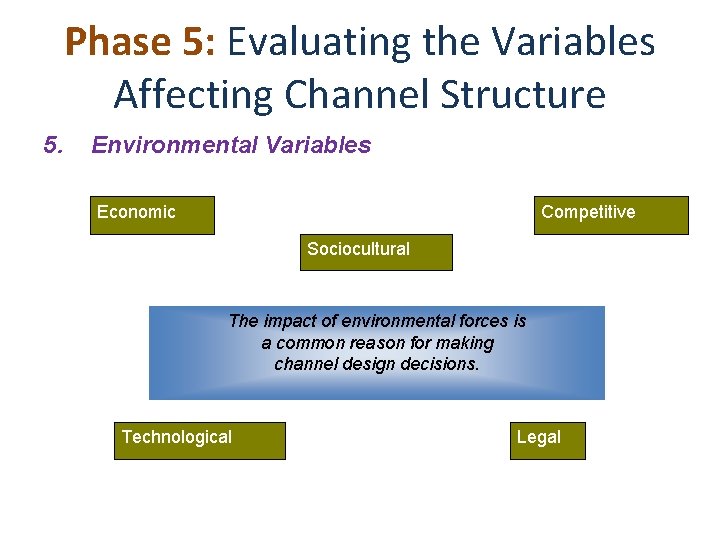 Phase 5: Evaluating the Variables Affecting Channel Structure

5. Environmental Variables

Economic

Competitive

Sociocultural

The impact of environmental forces is a common reason for making channel design decisions.

Technological

Legal